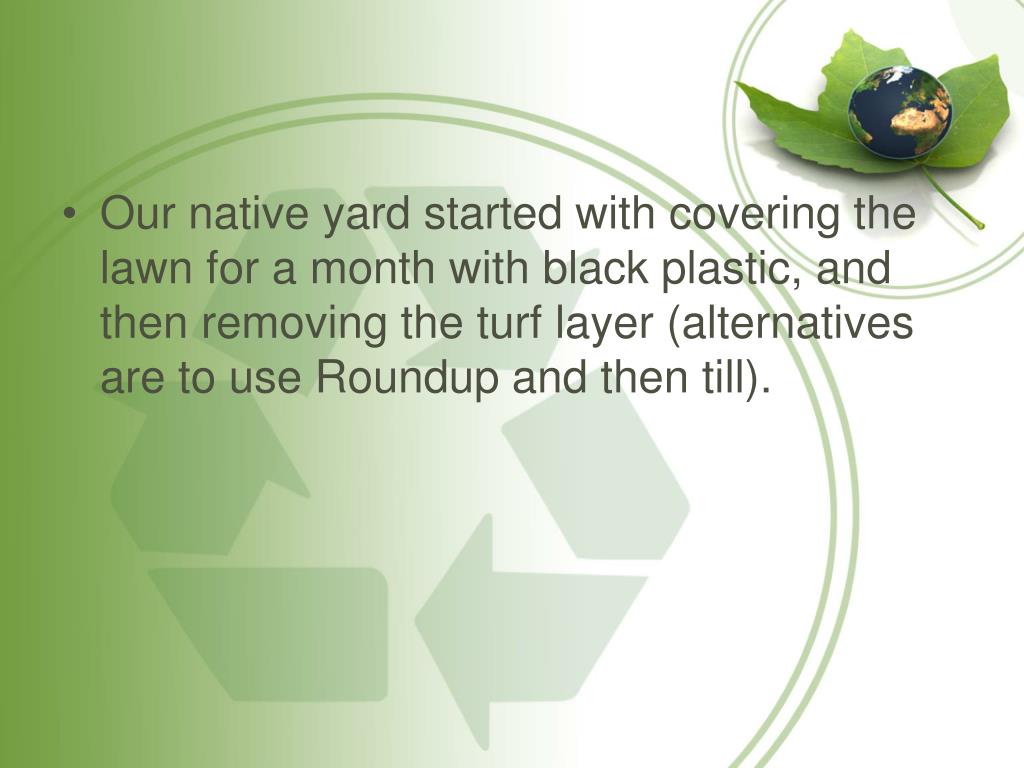 • Our native yard started with covering the lawn for a month with black plastic, and then removing the turf layer (alternatives are to use Roundup and then till).